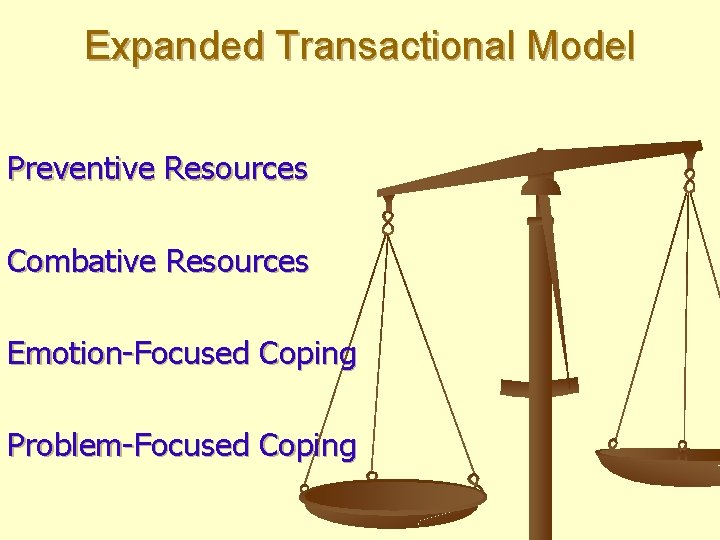 Expanded Transactional Model

Preventive Resources

Combative Resources

Emotion-Focused Coping

Problem-Focused Coping